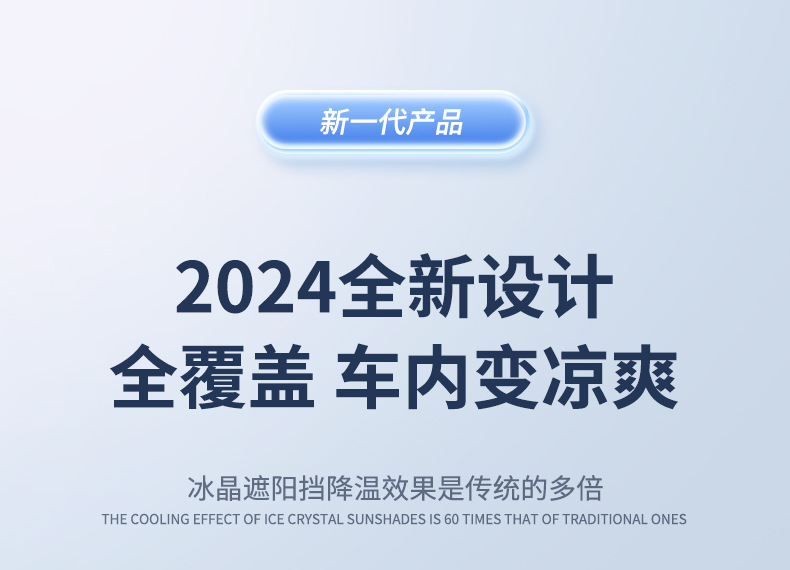 新一代产品

2024全新设计
全覆盖 车内变凉爽

冰晶遮阳挡降温效果是传统的多倍
THE COOLING EFFECT OF ICE CRYSTAL SUNSHADES IS 60 TIMES THAT OF TRADITIONAL ONES